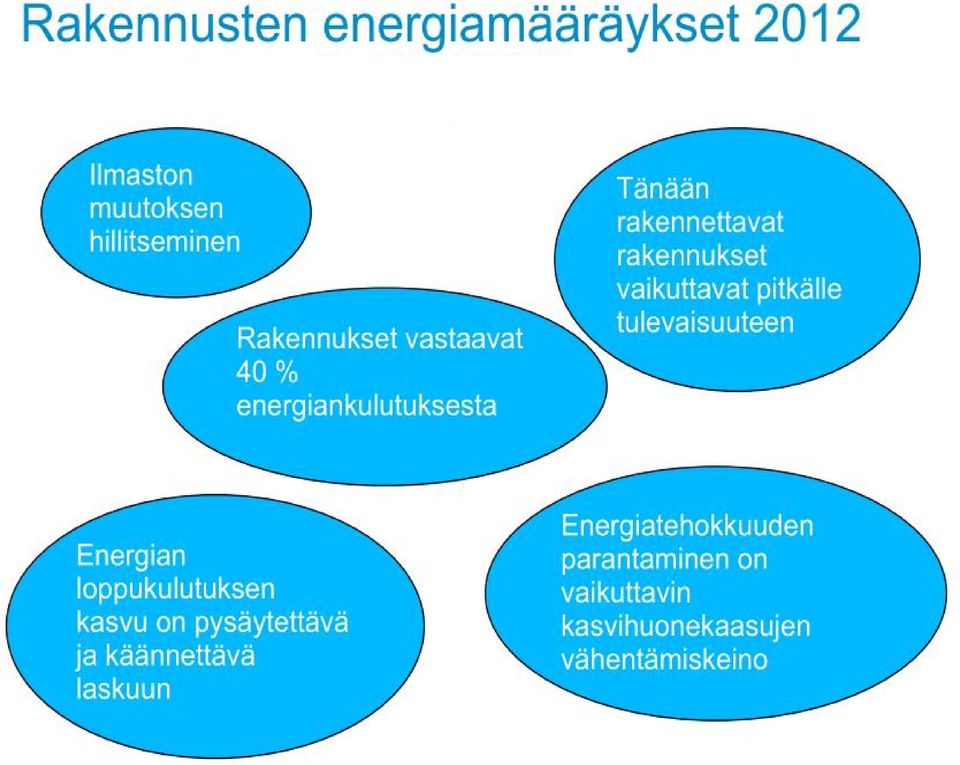 Rakennusten energiamääräykset 2012

Ilmaston muutoksen hillitseminen

Tänään rakennettavat rakennukset vaikuttavat pitkälle tulevaisuuteen

Rakennukset vastaavat 40 % energiankulutuksesta

Energian loppukulutuksen kasvu on pysäytettävä ja käännettävä laskuun

Energiatehokkuuden parantaminen on vaikuttavin kasvihuonekaasujen vähentämiskeino